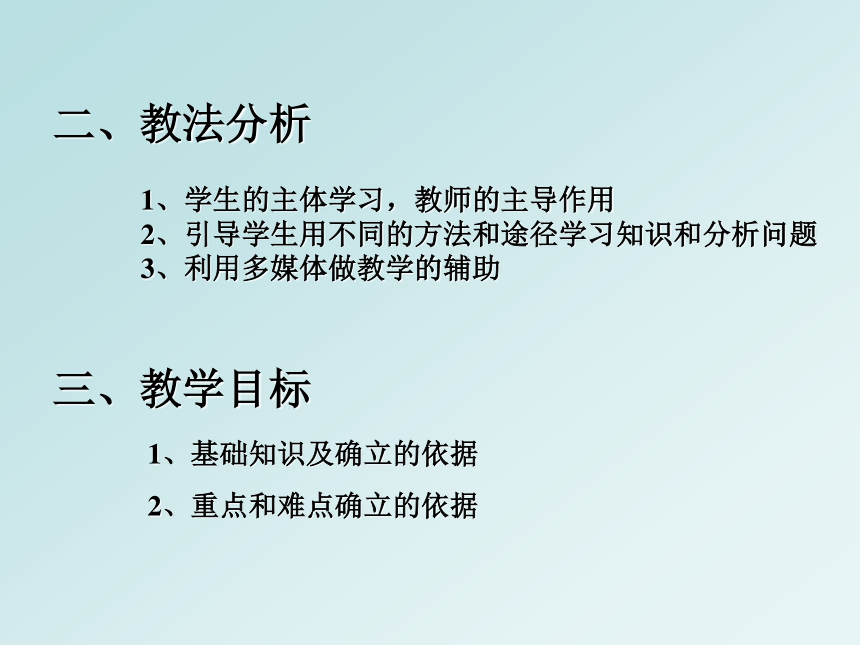 二、教法分析

1、学生的主体学习，教师的主导作用
2、引导学生用不同的方法和途径学习知识和分析问题
3、利用多媒体做教学的辅助

三、教学目标

1、基础知识及确立的依据

2、重点和难点确立的依据